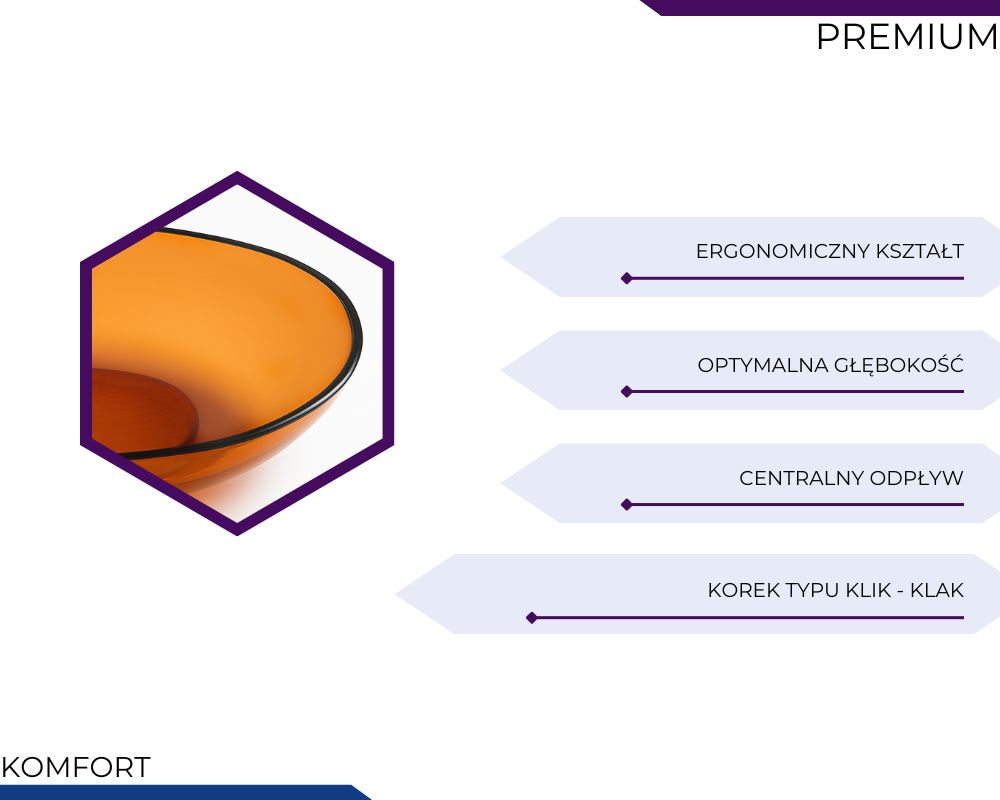 PREMIUM

ERGONOMICZNY KSZTAŁT

OPTYMALNA GŁĘBOKOŚĆ

CENTRALNY ODPŁYW

KOREK TYPU KLIK - KLAK

KOMFORT